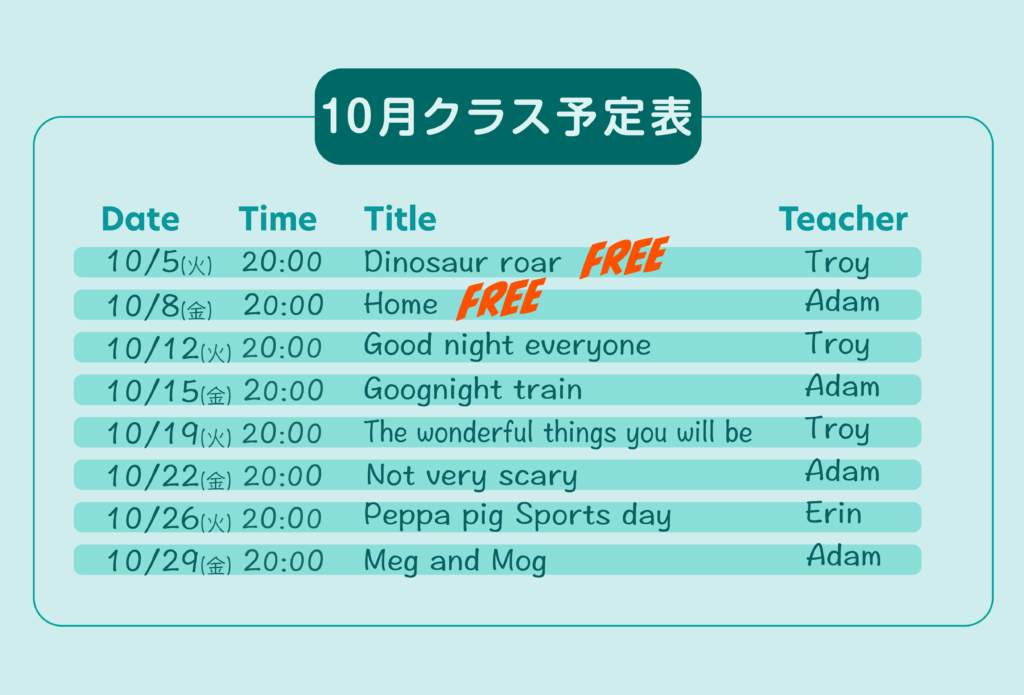 10月クラス予定表

| Date | Time | Title | Teacher |
|---|---|---|---|
| 10/5(火) | 20:00 | Dinosaur roar FREE | Troy |
| 10/8(金) | 20:00 | Home FREE | Adam |
| 10/12(火) | 20:00 | Good night everyone | Troy |
| 10/15(金) | 20:00 | Goognight train | Adam |
| 10/19(火) | 20:00 | The wonderful things you will be | Troy |
| 10/22(金) | 20:00 | Not very scary | Adam |
| 10/26(火) | 20:00 | Peppa pig Sports day | Erin |
| 10/29(金) | 20:00 | Meg and Mog | Adam |